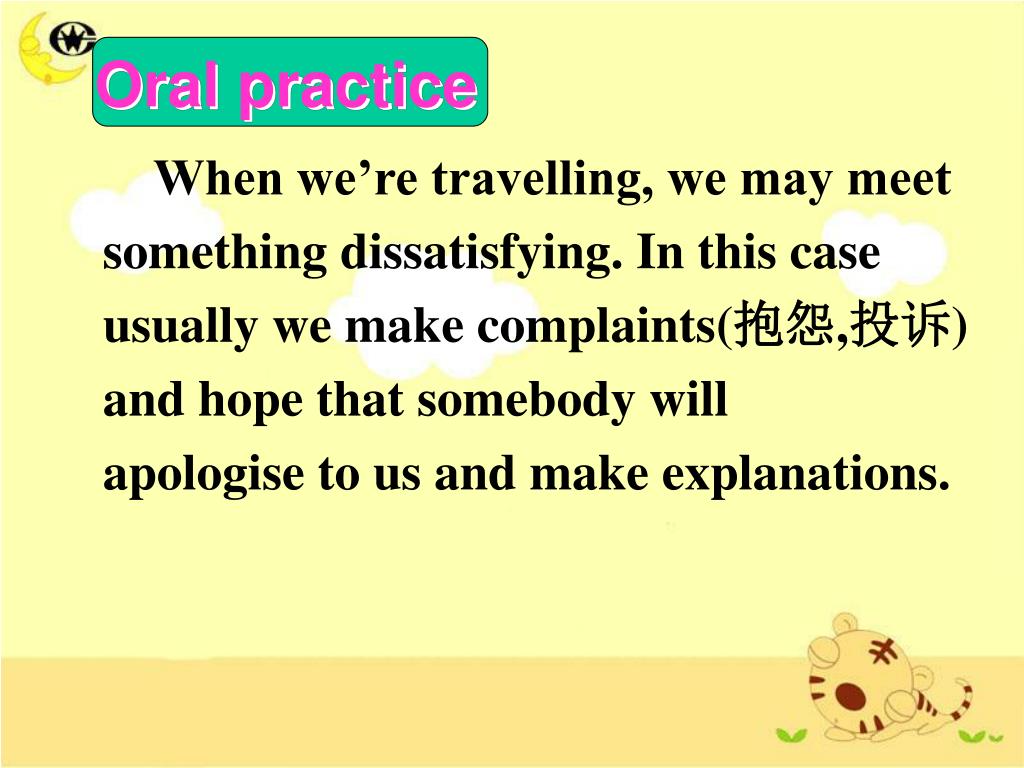 Oral practice

When we’re travelling, we may meet something dissatisfying. In this case usually we make complaints(抱怨,投诉) and hope that somebody will apologise to us and make explanations.